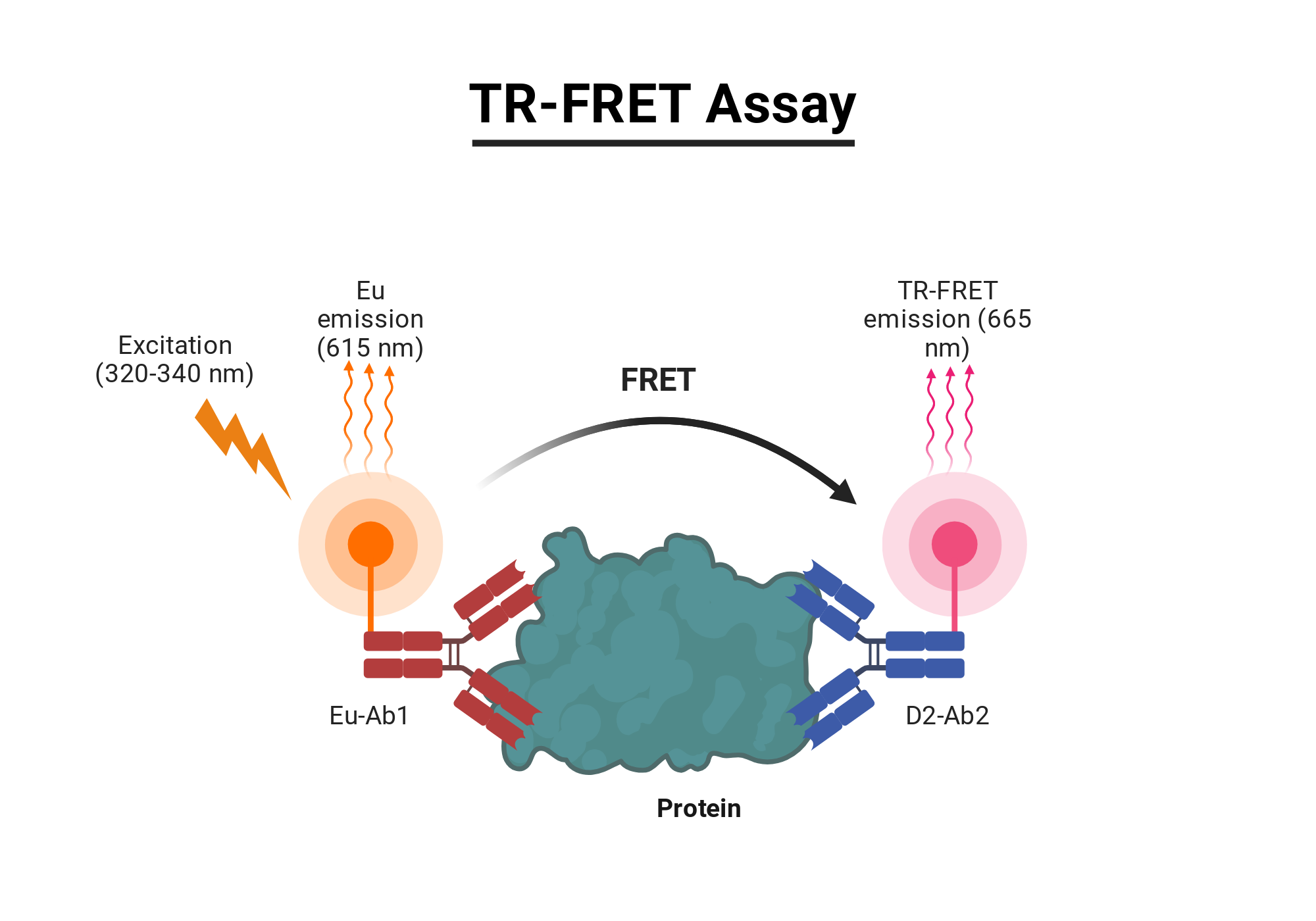 TR-FRET Assay

Excitation (320-340 nm)

Eu emission (615 nm)

FRET

TR-FRET emission (665 nm)

Eu-Ab1

D2-Ab2

Protein